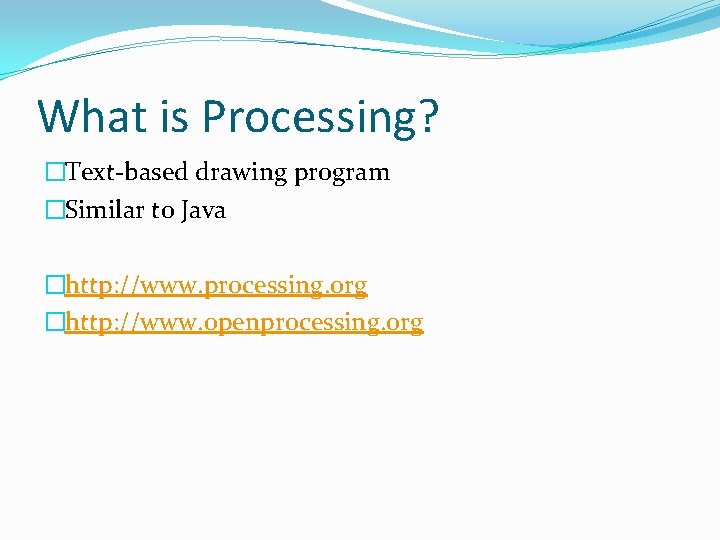 What is Processing?

Text-based drawing program
Similar to Java

http://www.processing.org
http://www.openprocessing.org